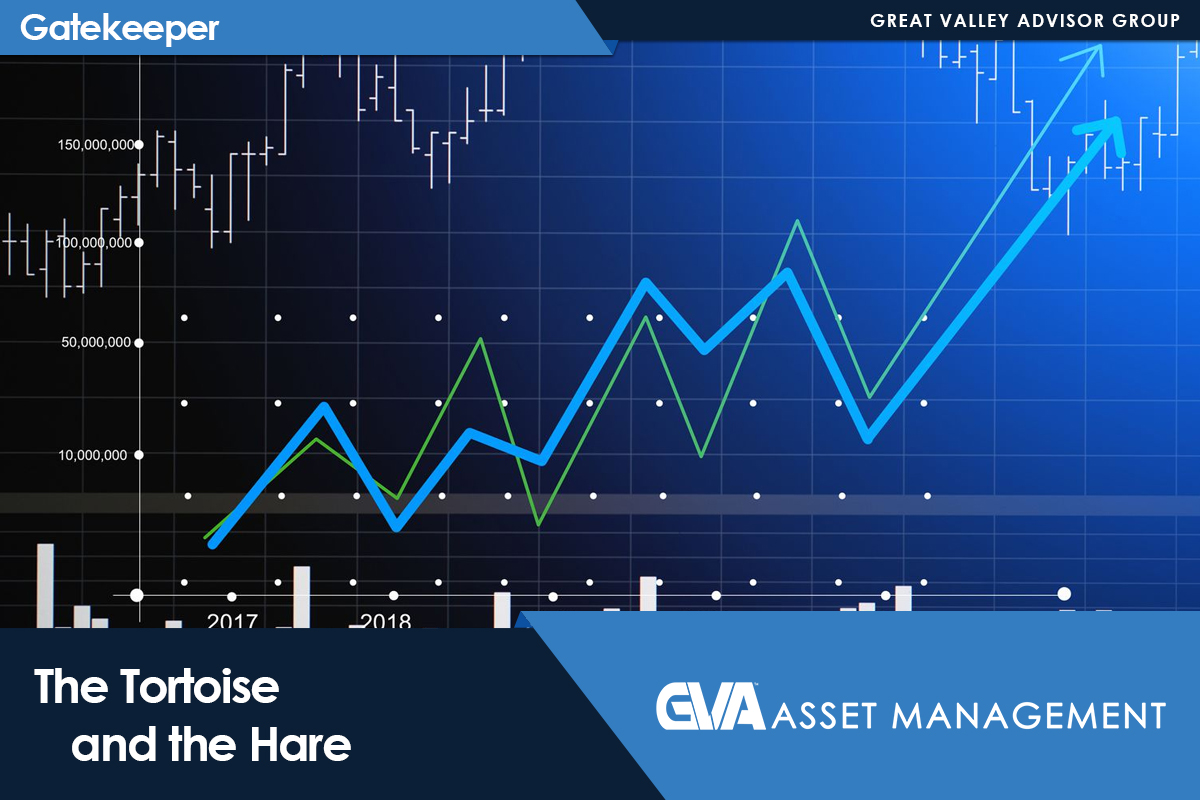 Gatekeeper

GREAT VALLEY ADVISOR GROUP

150,000,000
100,000,000
50,000,000
10,000,000

2017
2018

The Tortoise and the Hare

GVA ASSET MANAGEMENT